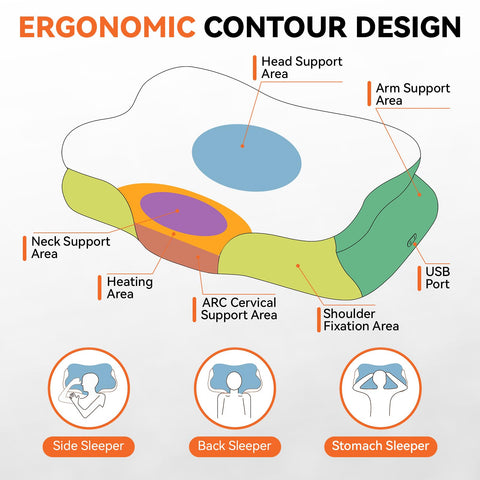 ERGONOMIC CONTOUR DESIGN

Head Support Area

Arm Support Area

Neck Support Area

Heating Area

ARC Cervical Support Area

Shoulder Fixation Area

USB Port

Side Sleeper

Back Sleeper

Stomach Sleeper